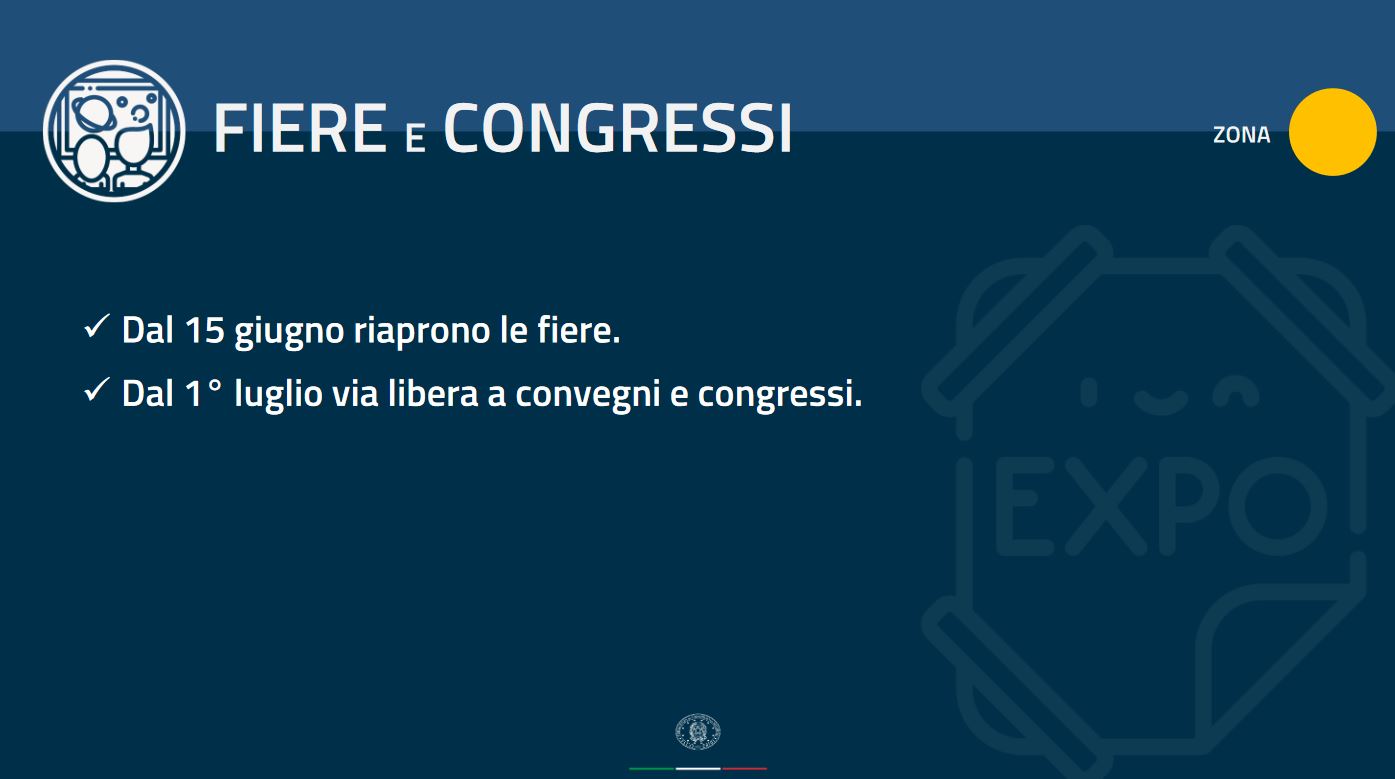 FIERE E CONGRESSI

ZONA

✓ Dal 15 giugno riaprono le fiere.
✓ Dal 1° luglio via libera a convegni e congressi.

EXPO